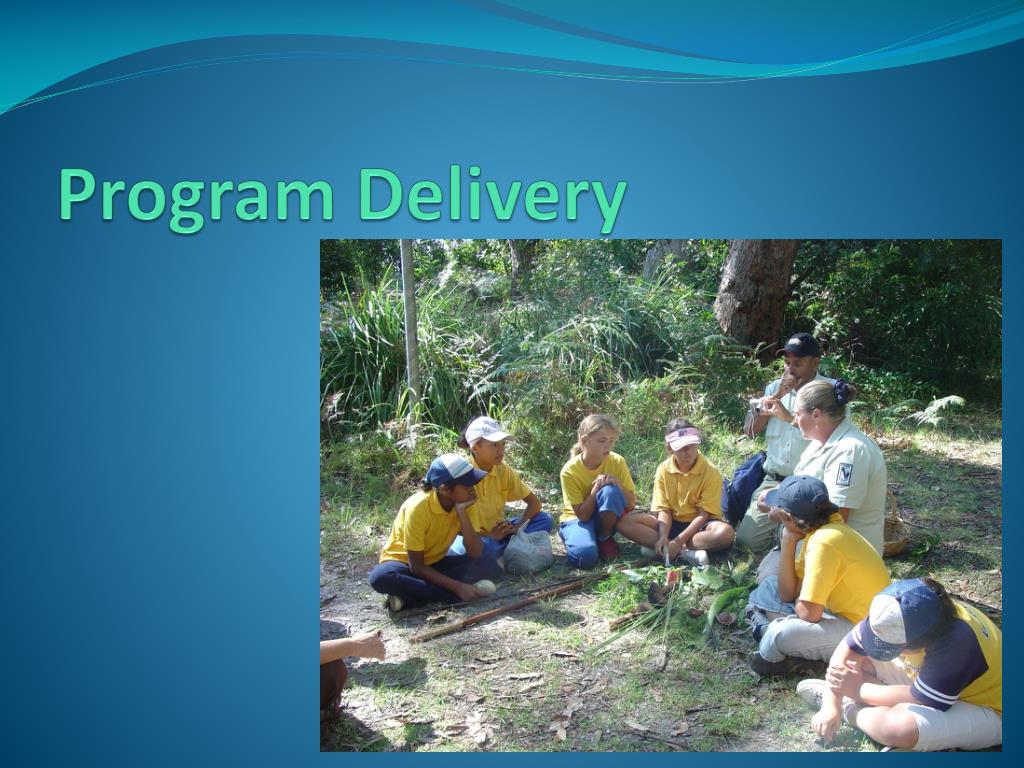 Program Delivery